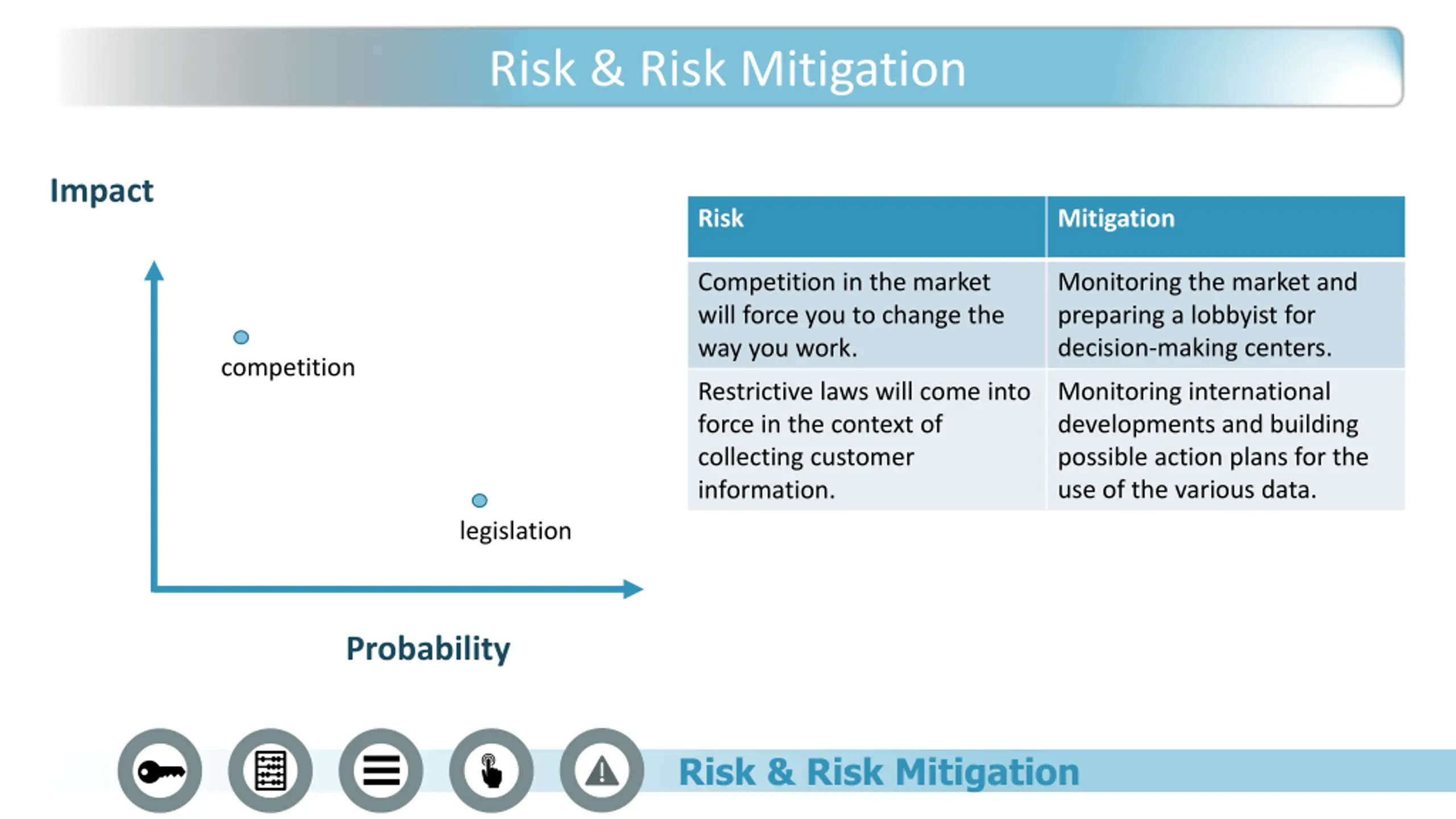 Risk & Risk Mitigation

Impact

competition

legislation

Probability

| Risk | Mitigation |
|---|---|
| Competition in the market will force you to change the way you work. | Monitoring the market and preparing a lobbyist for decision-making centers. |
| Restrictive laws will come into force in the context of collecting customer information. | Monitoring international developments and building possible action plans for the use of the various data. |

Risk & Risk Mitigation